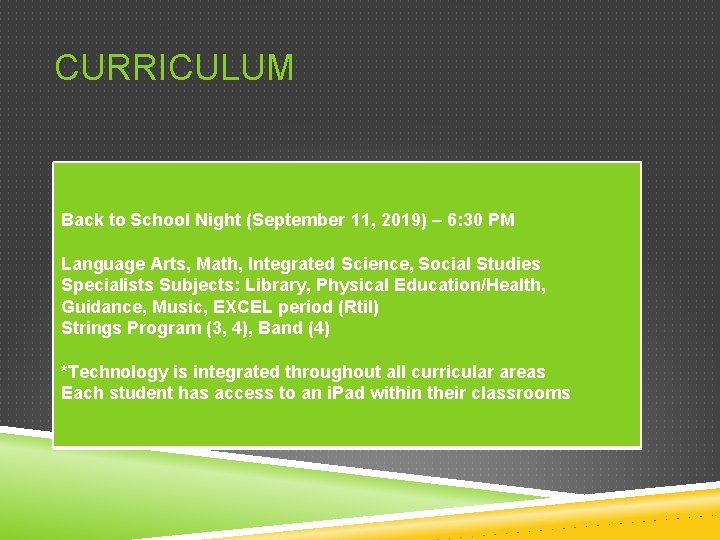 CURRICULUM

Back to School Night (September 11, 2019) – 6:30 PM

Language Arts, Math, Integrated Science, Social Studies
Specialists Subjects: Library, Physical Education/Health, Guidance, Music, EXCEL period (RtiI)
Strings Program (3, 4), Band (4)

*Technology is integrated throughout all curricular areas
Each student has access to an iPad within their classrooms